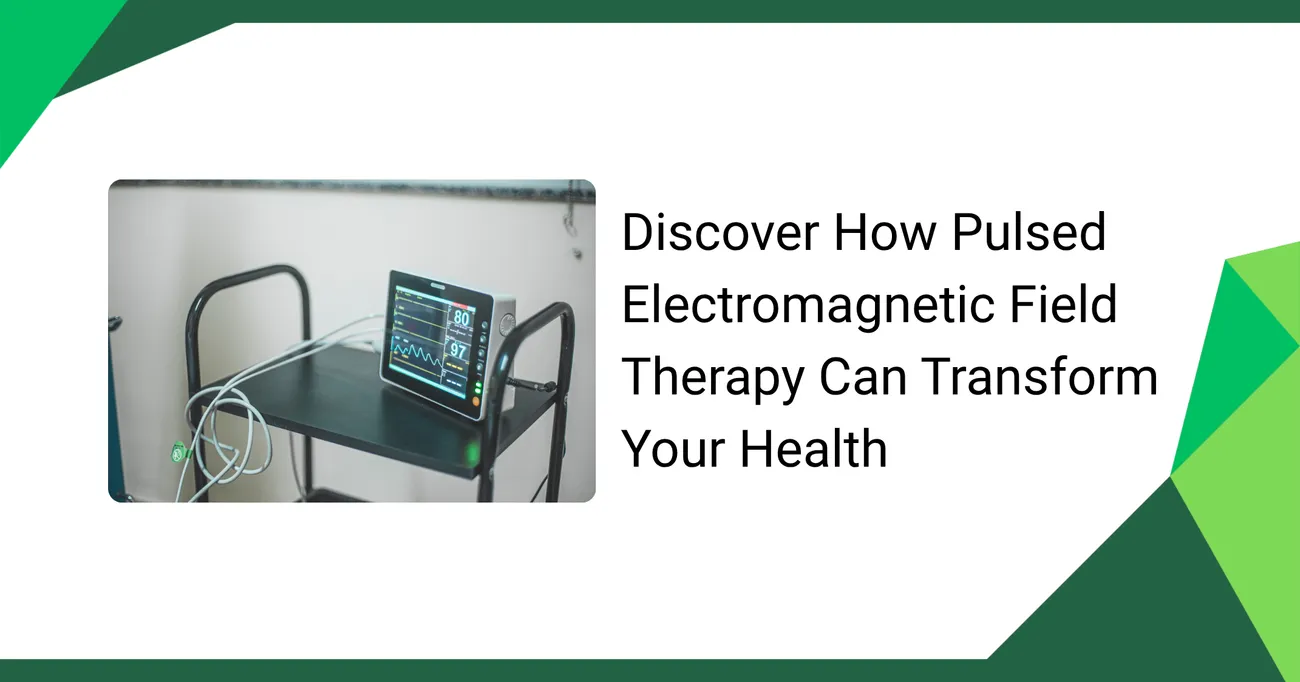 80
97

Discover How Pulsed Electromagnetic Field Therapy Can Transform Your Health